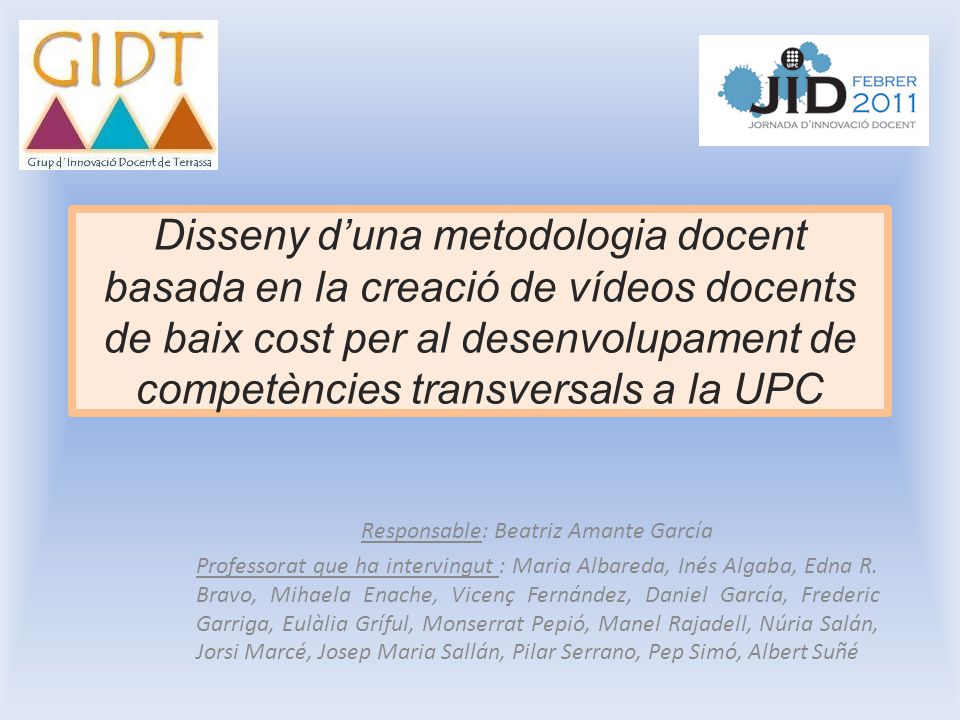 GIDT
Grup d'Innovació Docent de Terrassa

UPC
JID FEBRER 2011
JORNADA D'INNOVACIÓ DOCENT

Disseny d'una metodologia docent basada en la creació de vídeos docents de baix cost per al desenvolupament de competències transversals a la UPC

Responsable: Beatriz Amante García

Professorat que ha intervingut : Maria Albareda, Inés Algaba, Edna R. Bravo, Mihaela Enache, Vicenç Fernández, Daniel García, Frederic Garriga, Eulàlia Gríful, Monserrat Pepió, Manel Rajadell, Núria Salán, Jorsi Marcé, Josep Maria Sallán, Pilar Serrano, Pep Simó, Albert Suñé